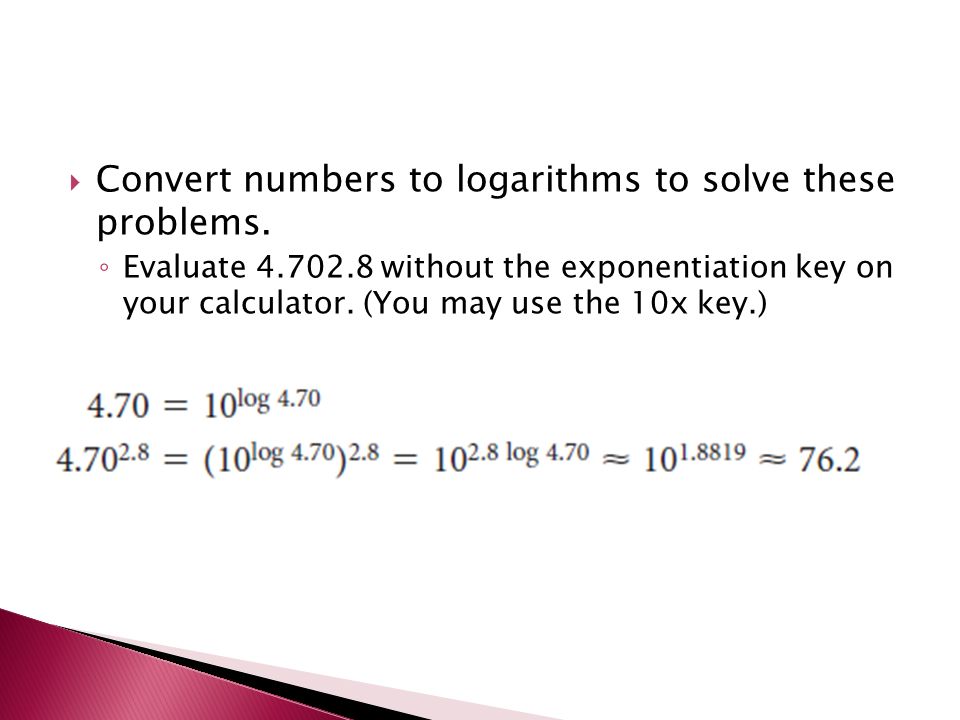 Convert numbers to logarithms to solve these problems.

Evaluate 4.702.8 without the exponentiation key on your calculator. (You may use the 10x key.)

$4.70 = 10^{\log 4.70}$

$4.70^{2.8} = (10^{\log 4.70})^{2.8} = 10^{2.8 \log 4.70} \approx 10^{1.8819} \approx 76.2$